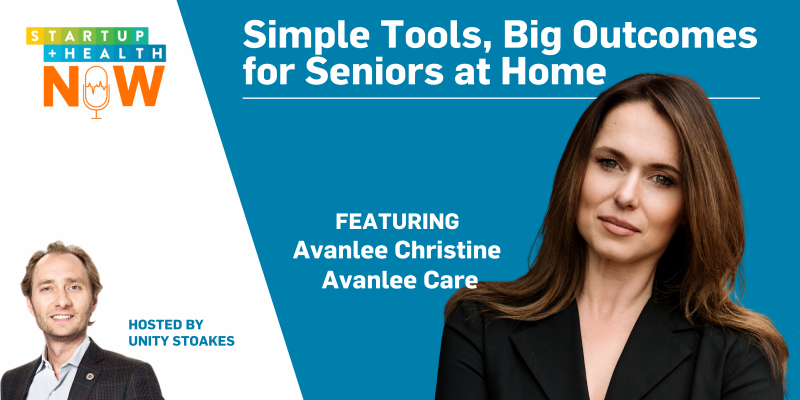 STARTUP
+HEALTH
NOW

Simple Tools, Big Outcomes for Seniors at Home

FEATURING
Avanlee Christine
Avanlee Care

HOSTED BY
UNITY STOAKES